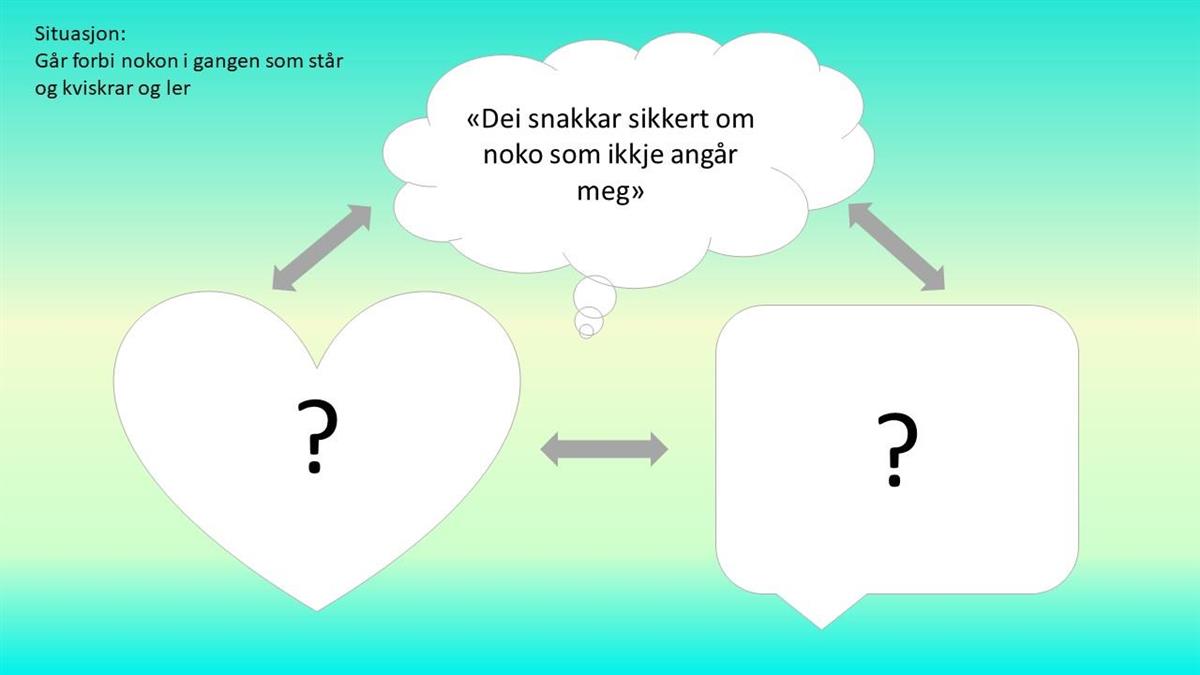 Situasjon:
Går forbi nokon i gangen som står og kviskrar og ler

«Dei snakkar sikkert om noko som ikkje angår meg»

?

?